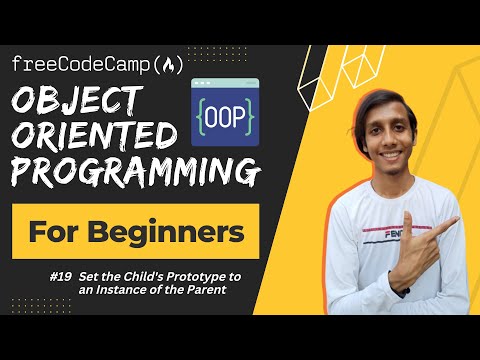 freeCodeCamp(🔥)

OBJECT ORIENTED PROGRAMMING

{OOP}

For Beginners

#19 Set the Child's Prototype to an Instance of the Parent

FEN